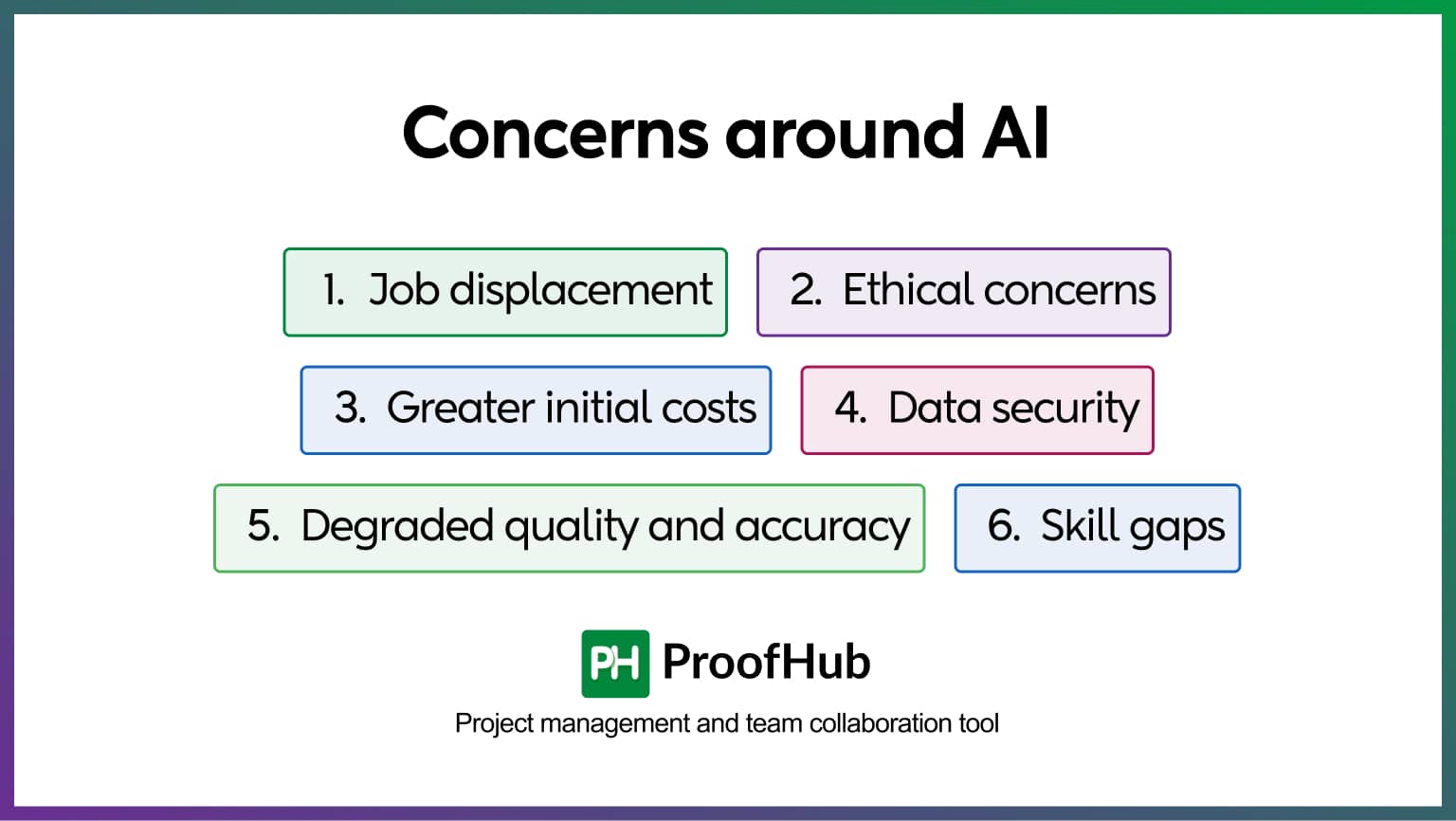 Concerns around AI

1. Job displacement
2. Ethical concerns
3. Greater initial costs
4. Data security
5. Degraded quality and accuracy
6. Skill gaps

PH ProofHub
Project management and team collaboration tool